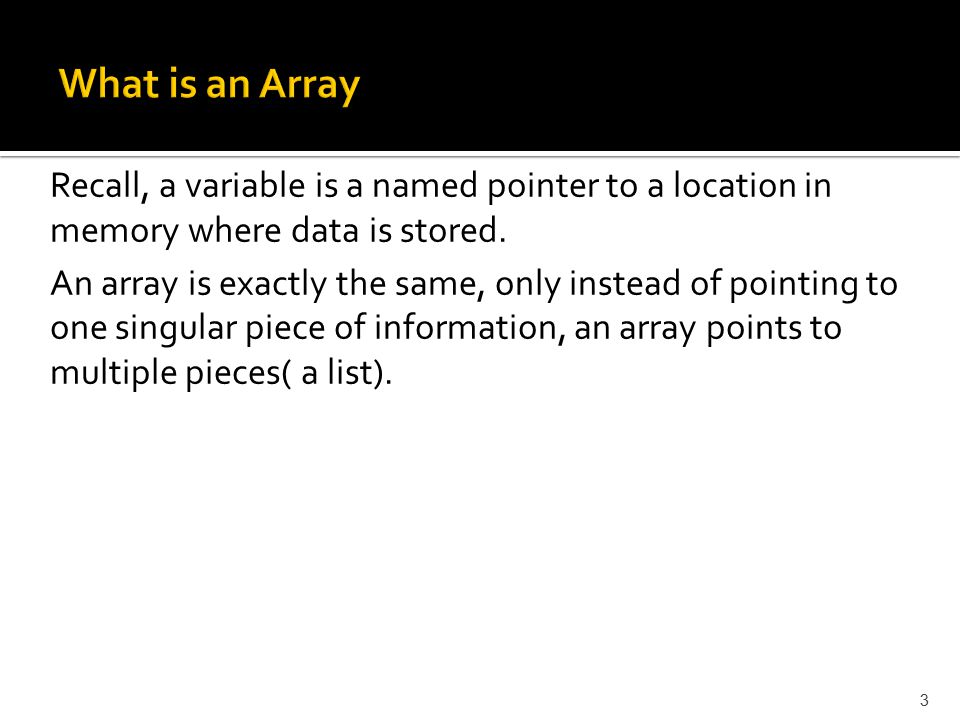 What is an Array

Recall, a variable is a named pointer to a location in memory where data is stored.

An array is exactly the same, only instead of pointing to one singular piece of information, an array points to multiple pieces( a list).

3